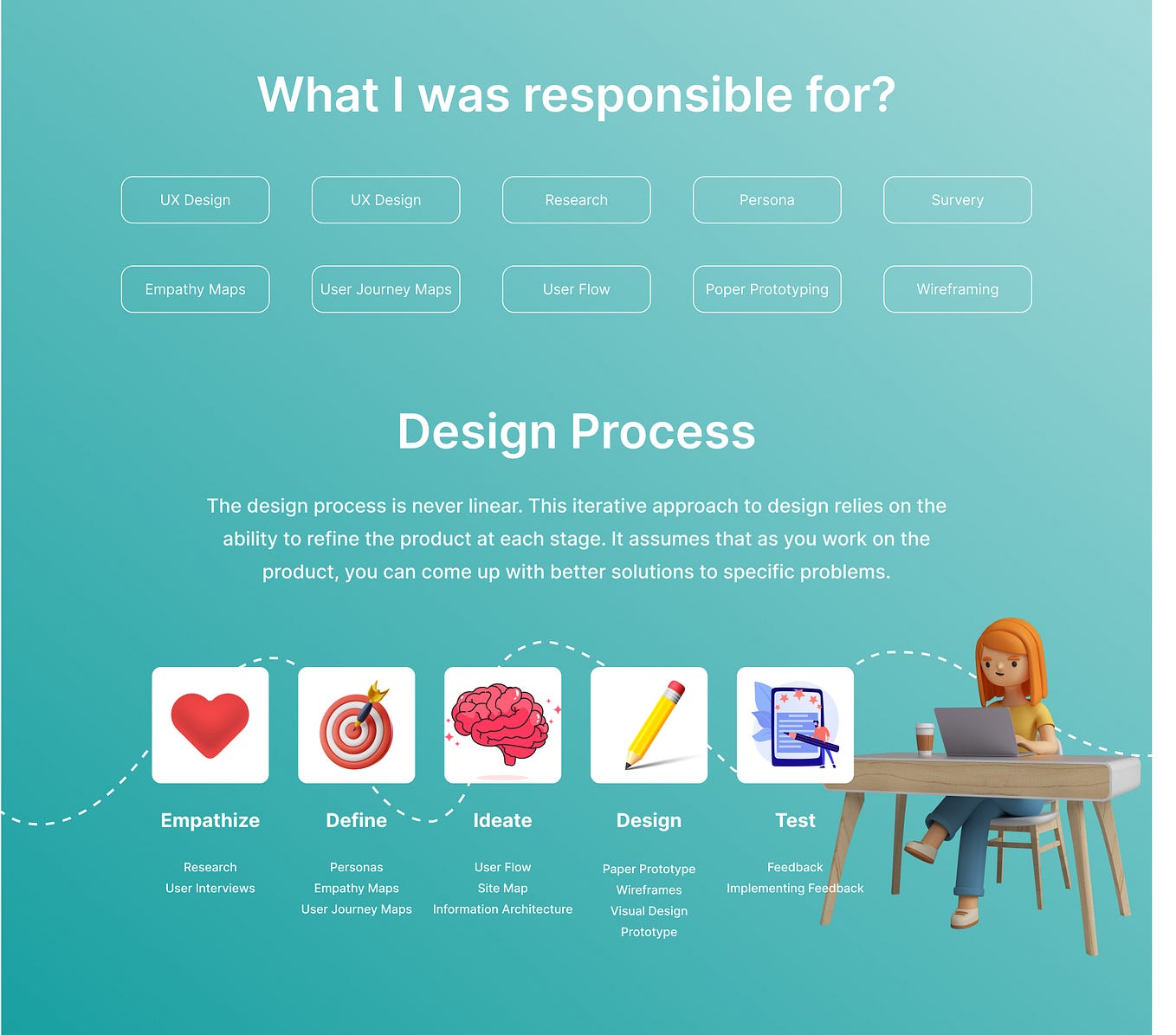 What I was responsible for?

UX Design

UX Design

Research

Persona

Survery

Empathy Maps

User Journey Maps

User Flow

Poper Prototyping

Wireframing

Design Process

The design process is never linear. This iterative approach to design relies on the ability to refine the product at each stage. It assumes that as you work on the product, you can come up with better solutions to specific problems.

Empathize

Research
User Interviews

Define

Personas
Empathy Maps
User Journey Maps

Ideate

User Flow
Site Map
Information Architecture

Design

Paper Prototype
Wireframes
Visual Design
Prototype

Test

Feedback
Implementing Feedback